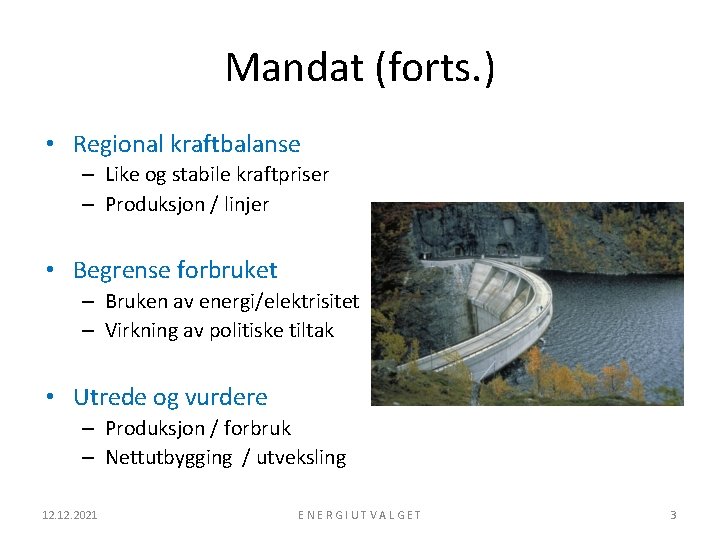 Mandat (forts.)

• Regional kraftbalanse
– Like og stabile kraftpriser
– Produksjon / linjer

• Begrense forbruket
– Bruken av energi/elektrisitet
– Virkning av politiske tiltak

• Utrede og vurdere
– Produksjon / forbruk
– Nettutbygging / utveksling

12.12.2021

ENERGIUTVALGET

3